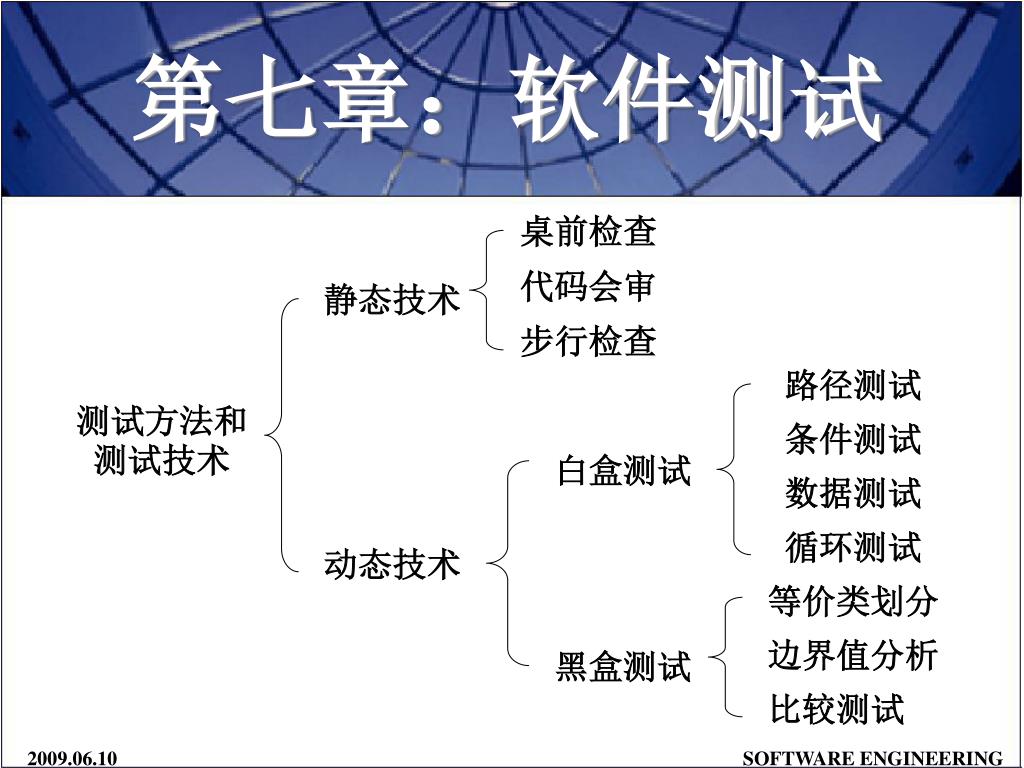 第七章：软件测试

测试方法和测试技术

静态技术

桌前检查

代码会审

步行检查

动态技术

白盒测试

路径测试

条件测试

数据测试

循环测试

黑盒测试

等价类划分

边界值分析

比较测试

2009.06.10

SOFTWARE ENGINEERING